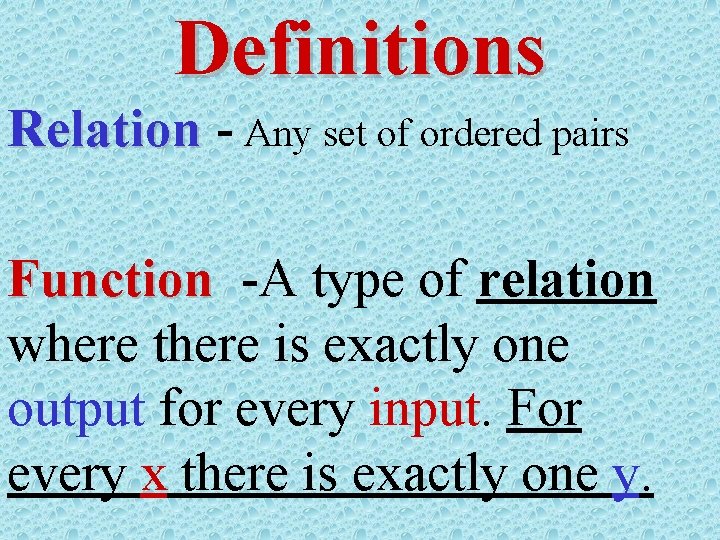 Definitions

Relation - Any set of ordered pairs

Function -A type of relation where there is exactly one output for every input. For every x there is exactly one y.